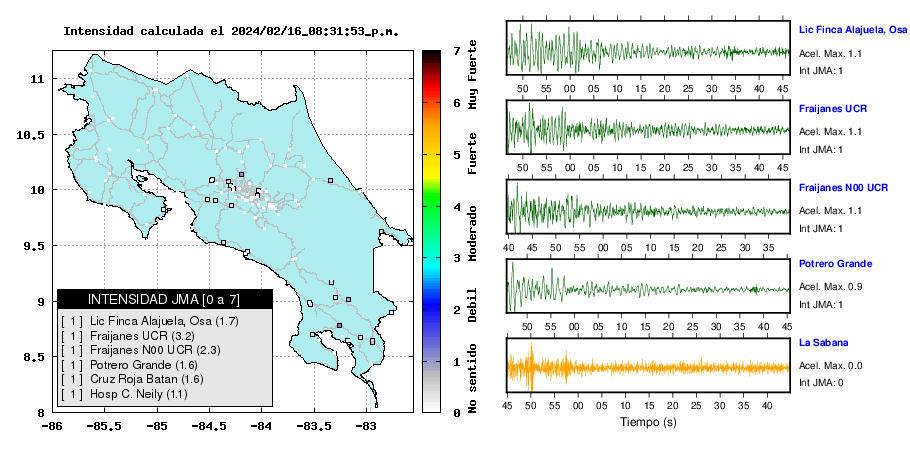 Intensidad calculada el 2024/02/16_08:31:53_p.m.

11
10.5
10
9.5
9
8.5
8

-86 -85.5 -85 -84.5 -84 -83.5 -83

INTENSIDAD JMA [0 a 7]
[ 1 ] Lic Finca Alajuela, Osa (1.7)
[ 1 ] Fraijanes UCR (3.2)
[ 1 ] Fraijanes N00 UCR (2.3)
[ 1 ] Potrero Grande (1.6)
[ 1 ] Cruz Roja Batan (1.6)
[ 1 ] Hosp C. Neily (1.1)

7 6 5 4 3 2 1 0
Muy Fuerte
Fuerte
Moderado
Debil
No sentido

50 55 00 05 10 15 20 25 30 35 40 45
Lic Finca Alajuela, Osa
Acel. Max. 1.1
Int JMA: 1

50 55 00 05 10 15 20 25 30 35 40 45
Fraijanes UCR
Acel. Max. 1.1
Int JMA: 1

40 45 50 55 00 05 10 15 20 25 30 35
Fraijanes N00 UCR
Acel. Max. 1.1
Int JMA: 1

50 55 00 05 10 15 20 25 30 35 40 45
Potrero Grande
Acel. Max. 0.9
Int JMA: 1

45 50 55 00 05 10 15 20 25 30 35 40
La Sabana
Acel. Max. 0.0
Int JMA: 0

Tiempo (s)